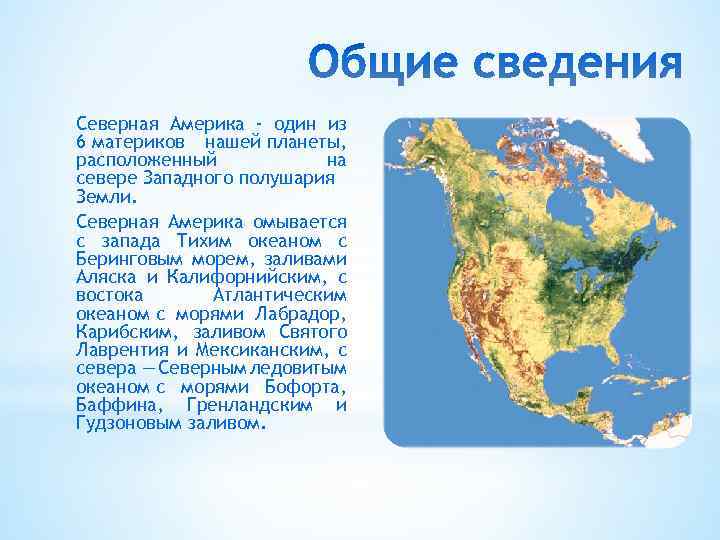 Общие сведения

Северная Америка - один из 6 материков нашей планеты, расположенный на севере Западного полушария Земли.

Северная Америка омывается с запада Тихим океаном с Беринговым морем, заливами Аляска и Калифорнийским, с востока Атлантическим океаном с морями Лабрадор, Карибским, заливом Святого Лаврентия и Мексиканским, с севера — Северным ледовитым океаном с морями Бофорта, Баффина, Гренландским и Гудзоновым заливом.